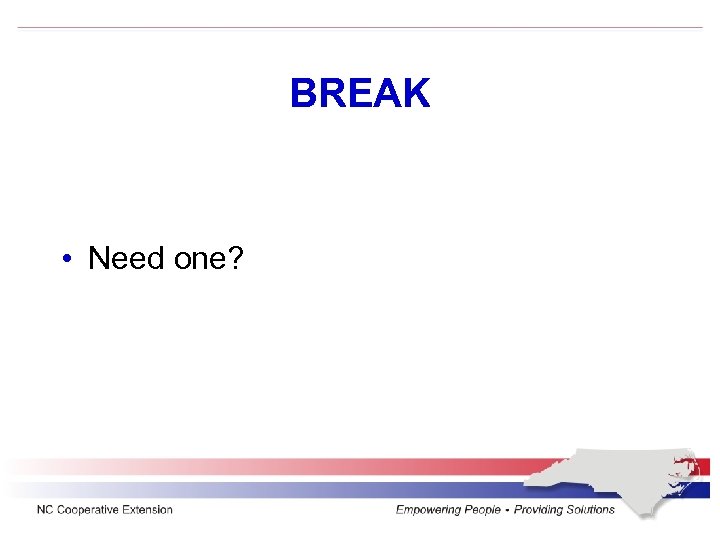 BREAK

• Need one?

NC Cooperative Extension

Empowering People • Providing Solutions